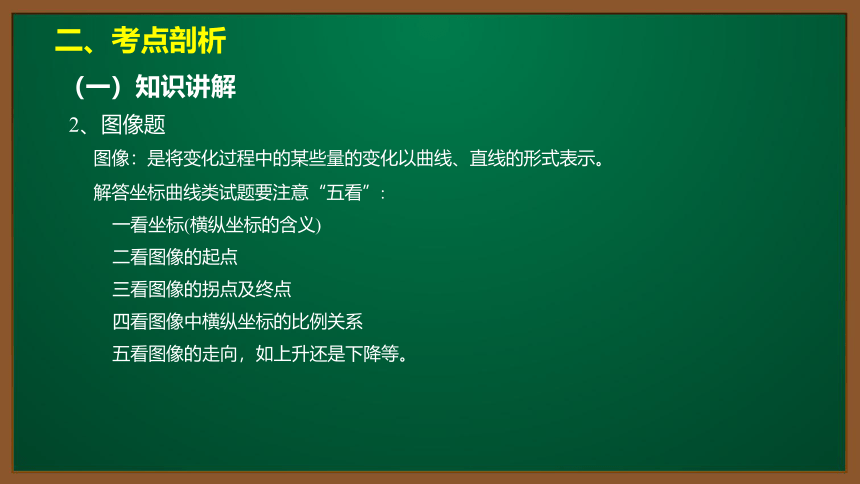 二、考点剖析

（一）知识讲解

2、图像题

图像：是将变化过程中的某些量的变化以曲线、直线的形式表示。

解答坐标曲线类试题要注意“五看”：

一看坐标(横纵坐标的含义)

二看图像的起点

三看图像的拐点及终点

四看图像中横纵坐标的比例关系

五看图像的走向，如上升还是下降等。